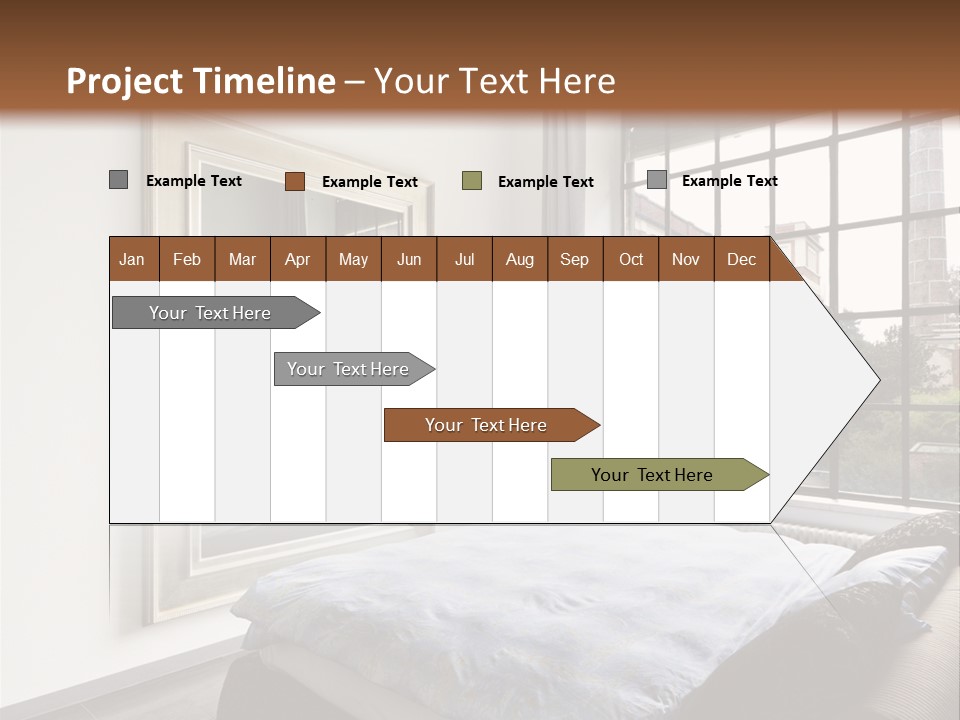 Project Timeline – Your Text Here

Example Text
Example Text
Example Text
Example Text

| Jan | Feb | Mar | Apr | May | Jun | Jul | Aug | Sep | Oct | Nov | Dec |
|---|---|---|---|---|---|---|---|---|---|---|---|

Your Text Here
Your Text Here
Your Text Here
Your Text Here